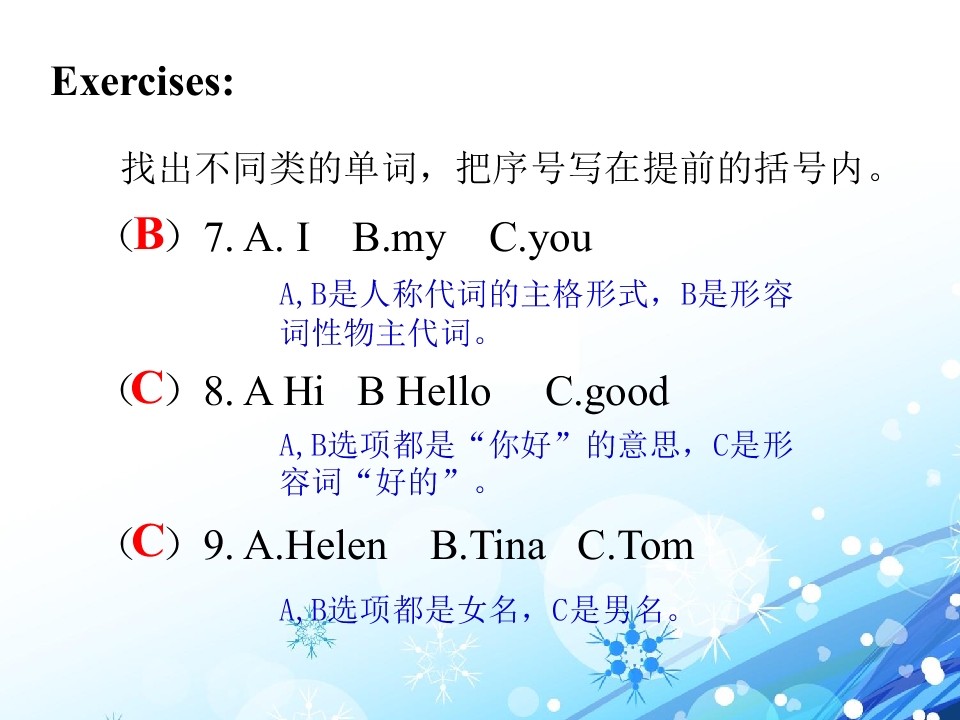 Exercises:

找出不同类的单词，把序号写在提前的括号内。

（B）7. A. I B.my C.you

A,B是人称代词的主格形式，B是形容词性物主代词。

（C）8. A Hi B Hello C.good

A,B选项都是“你好”的意思，C是形容词“好的”。

（C）9. A.Helen B.Tina C.Tom

A,B选项都是女名，C是男名。